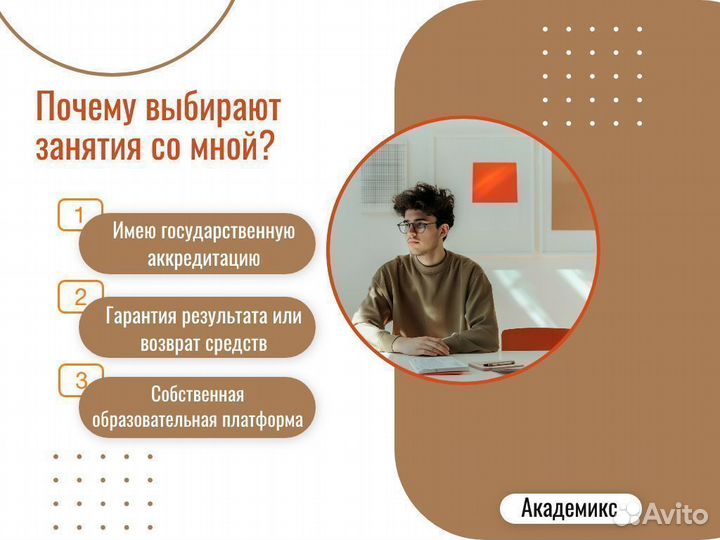 Почему выбирают занятия со мной?

1
Имею государственную аккредитацию

2
Гарантия результата или возврат средств

3
Собственная образовательная платформа

Академикс

Avito